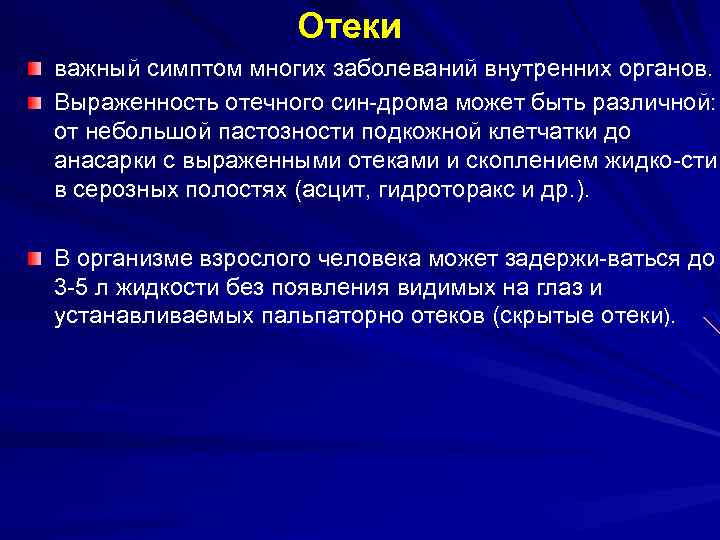 Отеки

важный симптом многих заболеваний внутренних органов.

Выраженность отечного син-дрома может быть различной: от небольшой пастозности подкожной клетчатки до анасарки с выраженными отеками и скоплением жидко-сти в серозных полостях (асцит, гидроторакс и др.).

В организме взрослого человека может задержи-ваться до 3-5 л жидкости без появления видимых на глаз и устанавливаемых пальпаторно отеков (скрытые отеки).